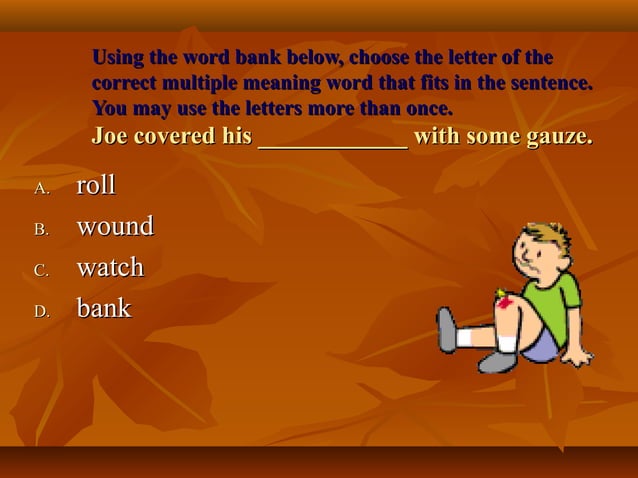 Using the word bank below, choose the letter of the correct multiple meaning word that fits in the sentence. You may use the letters more than once.

Joe covered his ____________ with some gauze.

A. roll
B. wound
C. watch
D. bank